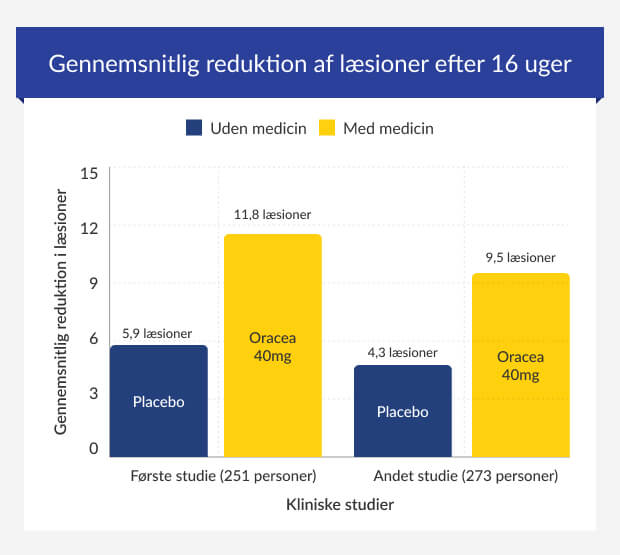 Gennemsnitlig reduktion af læsioner efter 16 uger

Uden medicin   Med medicin

Gennemsnitlig reduktion i læsioner

15
12
9
6
3
0

5,9 læsioner
Placebo

11,8 læsioner
Oracea 40mg

4,3 læsioner
Placebo

9,5 læsioner
Oracea 40mg

Første studie (251 personer)
Andet studie (273 personer)

Kliniske studier